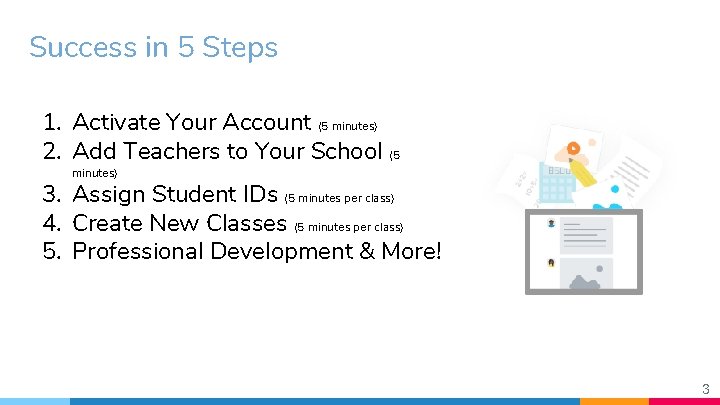 Success in 5 Steps

1. Activate Your Account (5 minutes)
2. Add Teachers to Your School (5 minutes)
3. Assign Student IDs (5 minutes per class)
4. Create New Classes (5 minutes per class)
5. Professional Development & More!

3